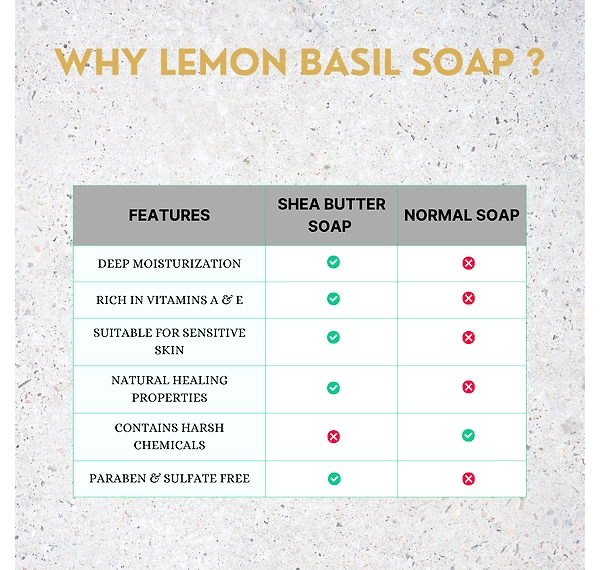 WHY LEMON BASIL SOAP ?

| FEATURES | SHEA BUTTER SOAP | NORMAL SOAP |
|---|---|---|
| DEEP MOISTURIZATION | ✓ | ✗ |
| RICH IN VITAMINS A & E | ✓ | ✗ |
| SUITABLE FOR SENSITIVE SKIN | ✓ | ✗ |
| NATURAL HEALING PROPERTIES | ✓ | ✗ |
| CONTAINS HARSH CHEMICALS | ✗ | ✓ |
| PARABEN & SULFATE FREE | ✓ | ✗ |